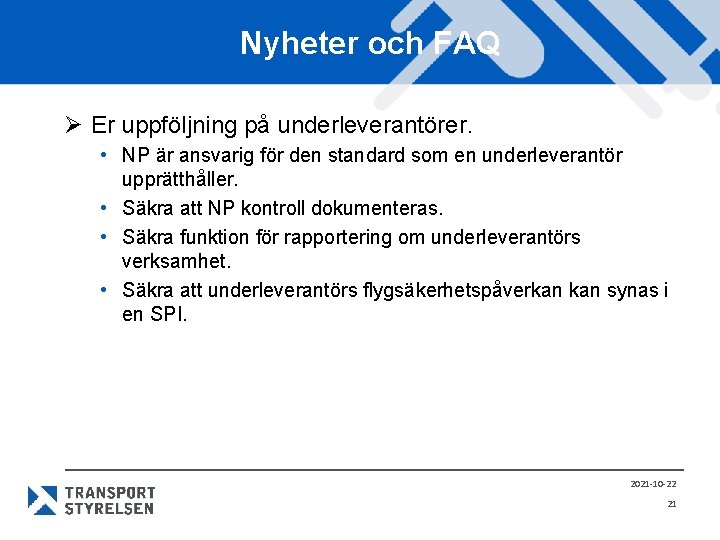 Nyheter och FAQ

➢ Er uppföljning på underleverantörer.

• NP är ansvarig för den standard som en underleverantör upprätthåller.

• Säkra att NP kontroll dokumenteras.

• Säkra funktion för rapportering om underleverantörs verksamhet.

• Säkra att underleverantörs flygsäkerhetspåverkan kan synas i en SPI.

TRANSPORT STYRELSEN

2021-10-22

21